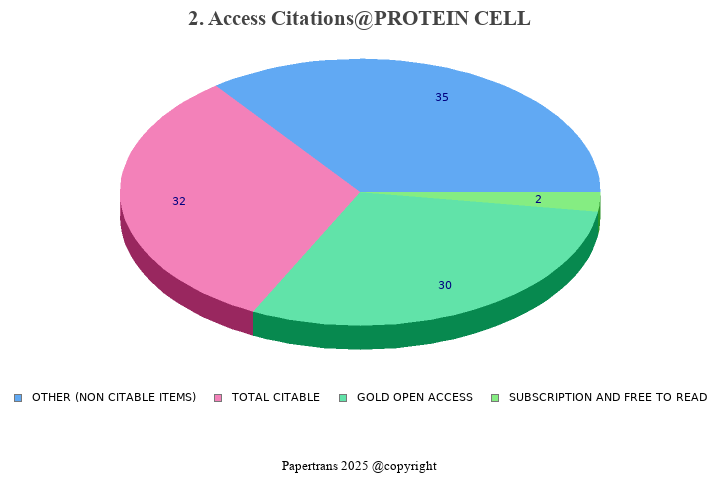 2. Access Citations@PROTEIN CELL

35

32

2

30

OTHER (NON CITABLE ITEMS) TOTAL CITABLE GOLD OPEN ACCESS SUBSCRIPTION AND FREE TO READ

Papertrans 2025 @copyright